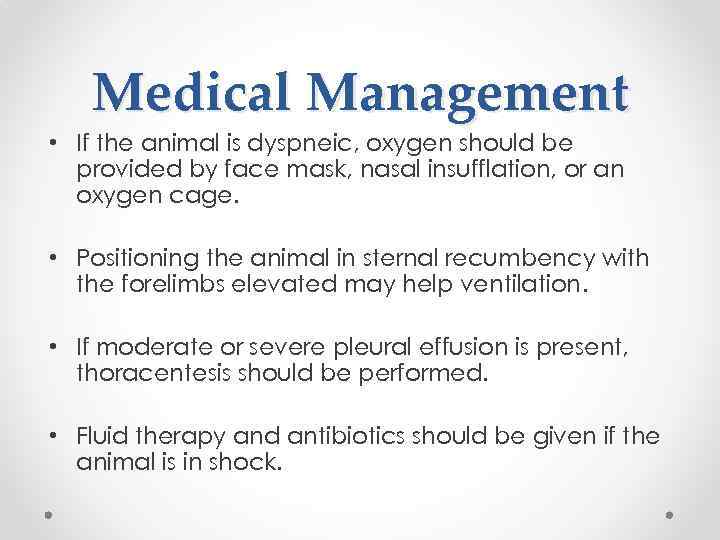 Medical Management

• If the animal is dyspneic, oxygen should be provided by face mask, nasal insufflation, or an oxygen cage.

• Positioning the animal in sternal recumbency with the forelimbs elevated may help ventilation.

• If moderate or severe pleural effusion is present, thoracentesis should be performed.

• Fluid therapy and antibiotics should be given if the animal is in shock.